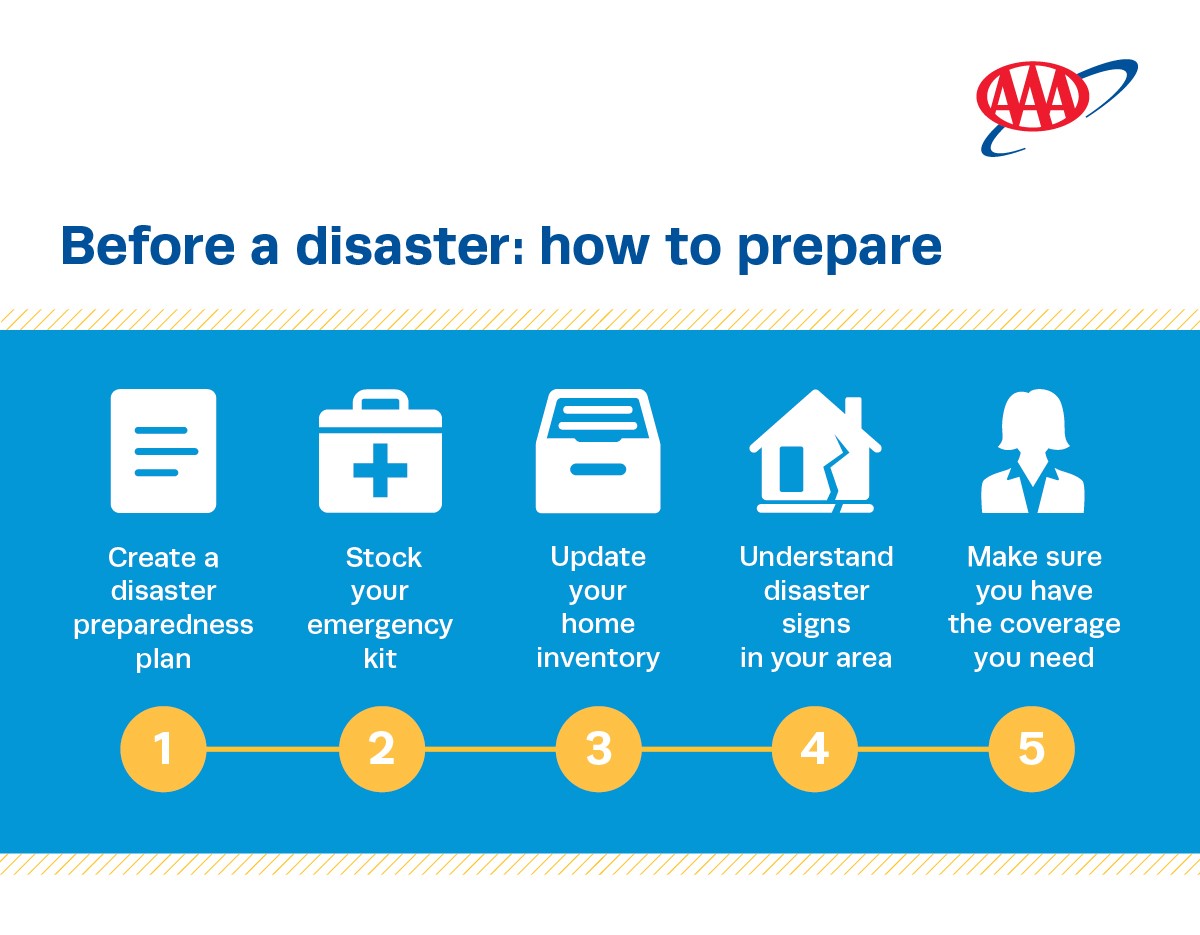 AAA

Before a disaster: how to prepare

Create a disaster preparedness plan

Stock your emergency kit

Update your home inventory

Understand disaster signs in your area

Make sure you have the coverage you need

1

2

3

4

5